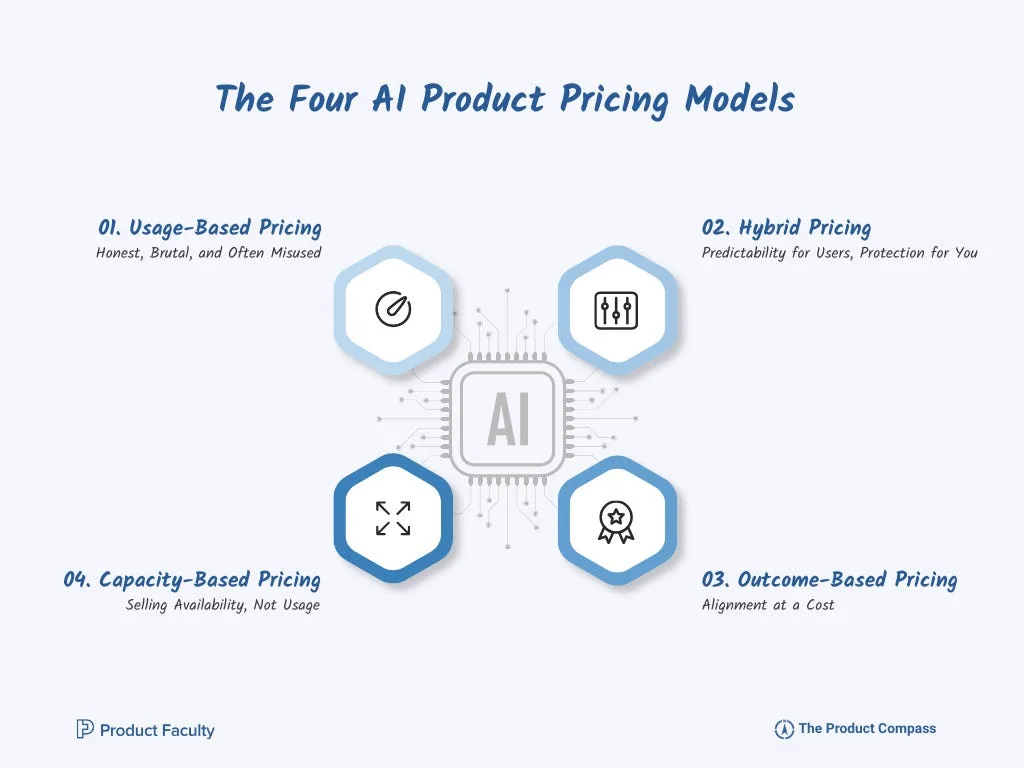 The Four AI Product Pricing Models

01. Usage-Based Pricing
Honest, Brutal, and Often Misused

02. Hybrid Pricing
Predictability for Users, Protection for You

AI

04. Capacity-Based Pricing
Selling Availability, Not Usage

03. Outcome-Based Pricing
Alignment at a Cost

Product Faculty

The Product Compass